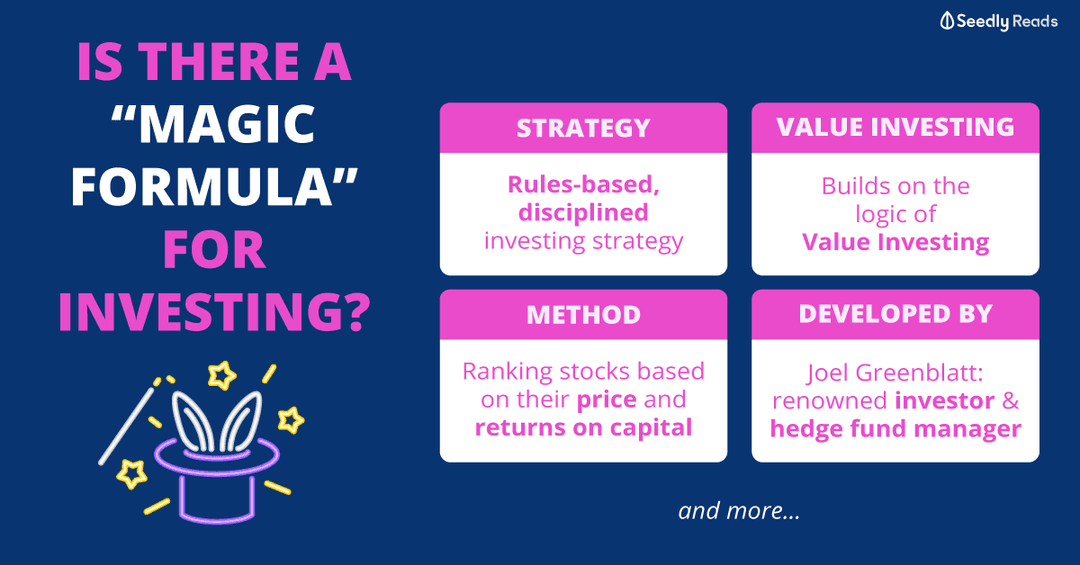 Seedly Reads

IS THERE A "MAGIC FORMULA" FOR INVESTING?

STRATEGY

Rules-based, disciplined investing strategy

VALUE INVESTING

Builds on the logic of Value Investing

METHOD

Ranking stocks based on their price and returns on capital

DEVELOPED BY

Joel Greenblatt: renowned investor & hedge fund manager

and more...